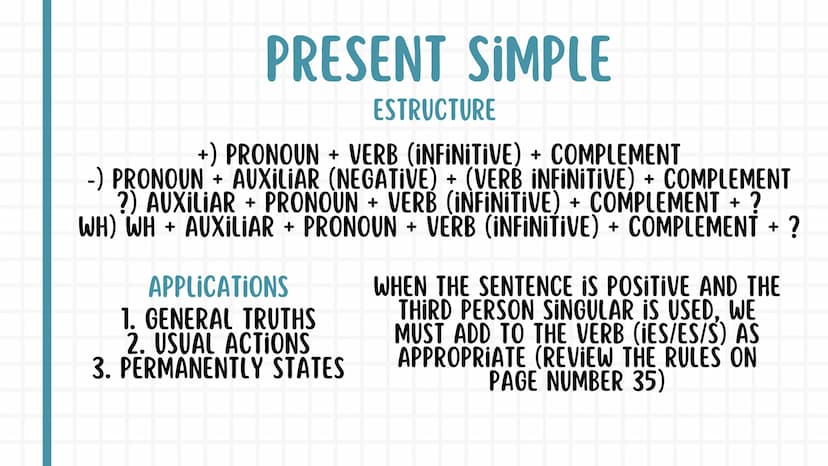 PRESENT SIMPLE

ESTRUCTURE

+) PRONOUN + VERB (INFINITIVE) + COMPLEMENT
-) PRONOUN + AUXILIAR (NEGATIVE) + (VERB INFINITIVE) + COMPLEMENT
?) AUXILIAR + PRONOUN + VERB (INFINITIVE) + COMPLEMENT + ?
WH) WH + AUXILIAR + PRONOUN + VERB (INFINITIVE) + COMPLEMENT + ?

APPLICATIONS
1. GENERAL TRUTHS
2. USUAL ACTIONS
3. PERMANENTLY STATES

WHEN THE SENTENCE IS POSITIVE AND THE THIRD PERSON SINGULAR IS USED, WE MUST ADD TO THE VERB (IES/ES/S) AS APPROPRIATE (REVIEW THE RULES ON PAGE NUMBER 35)